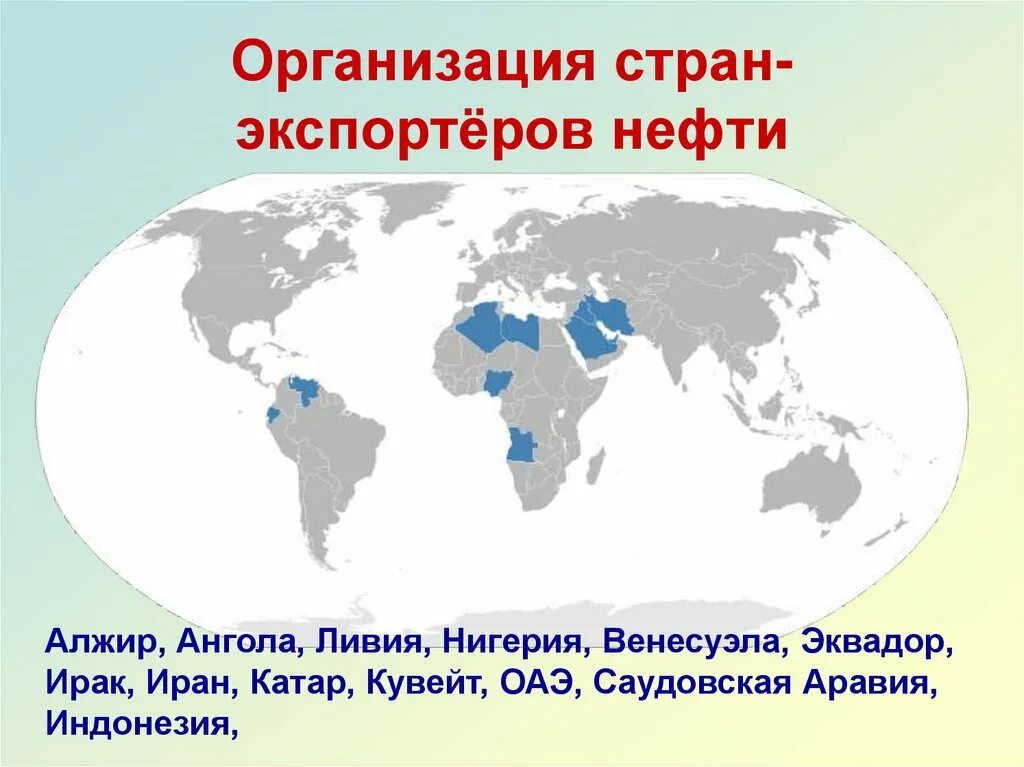 Организация стран-экспортёров нефти

Алжир, Ангола, Ливия, Нигерия, Венесуэла, Эквадор, Ирак, Иран, Катар, Кувейт, ОАЭ, Саудовская Аравия, Индонезия,